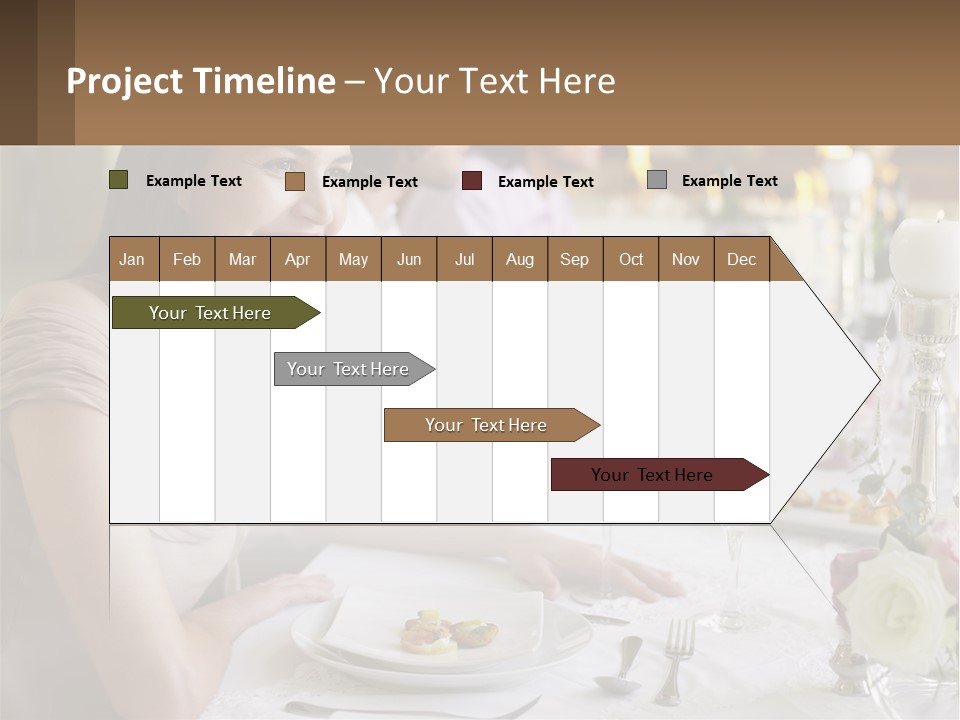 Project Timeline – Your Text Here

Example Text
Example Text
Example Text
Example Text

| Jan | Feb | Mar | Apr | May | Jun | Jul | Aug | Sep | Oct | Nov | Dec |
|---|---|---|---|---|---|---|---|---|---|---|---|

Your Text Here

Your Text Here

Your Text Here

Your Text Here